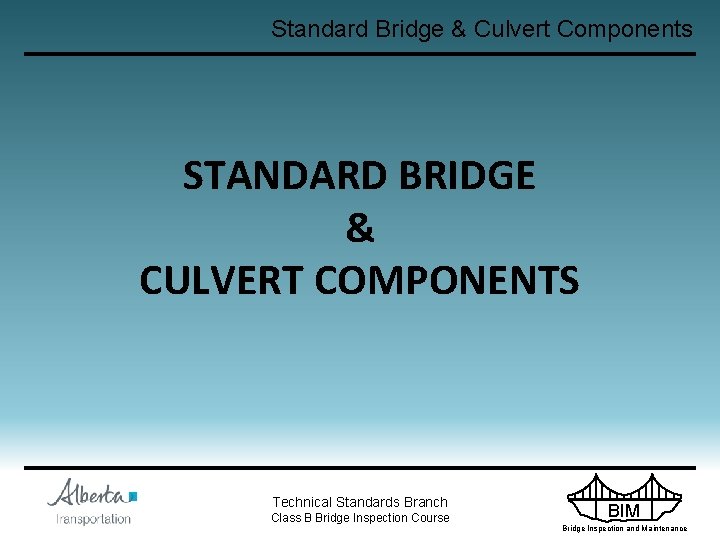 Standard Bridge & Culvert Components

STANDARD BRIDGE
&
CULVERT COMPONENTS

Alberta
Transportation

Technical Standards Branch
Class B Bridge Inspection Course

BIM
Bridge Inspection and Maintenance